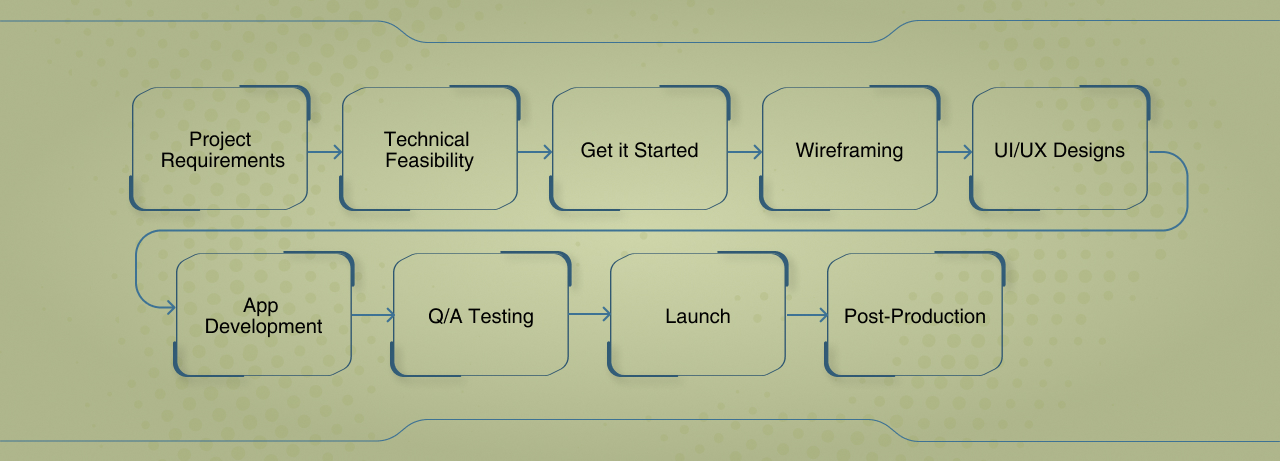 Project Requirements

Technical Feasibility

Get it Started

Wireframing

UI/UX Designs

App Development

Q/A Testing

Launch

Post-Production